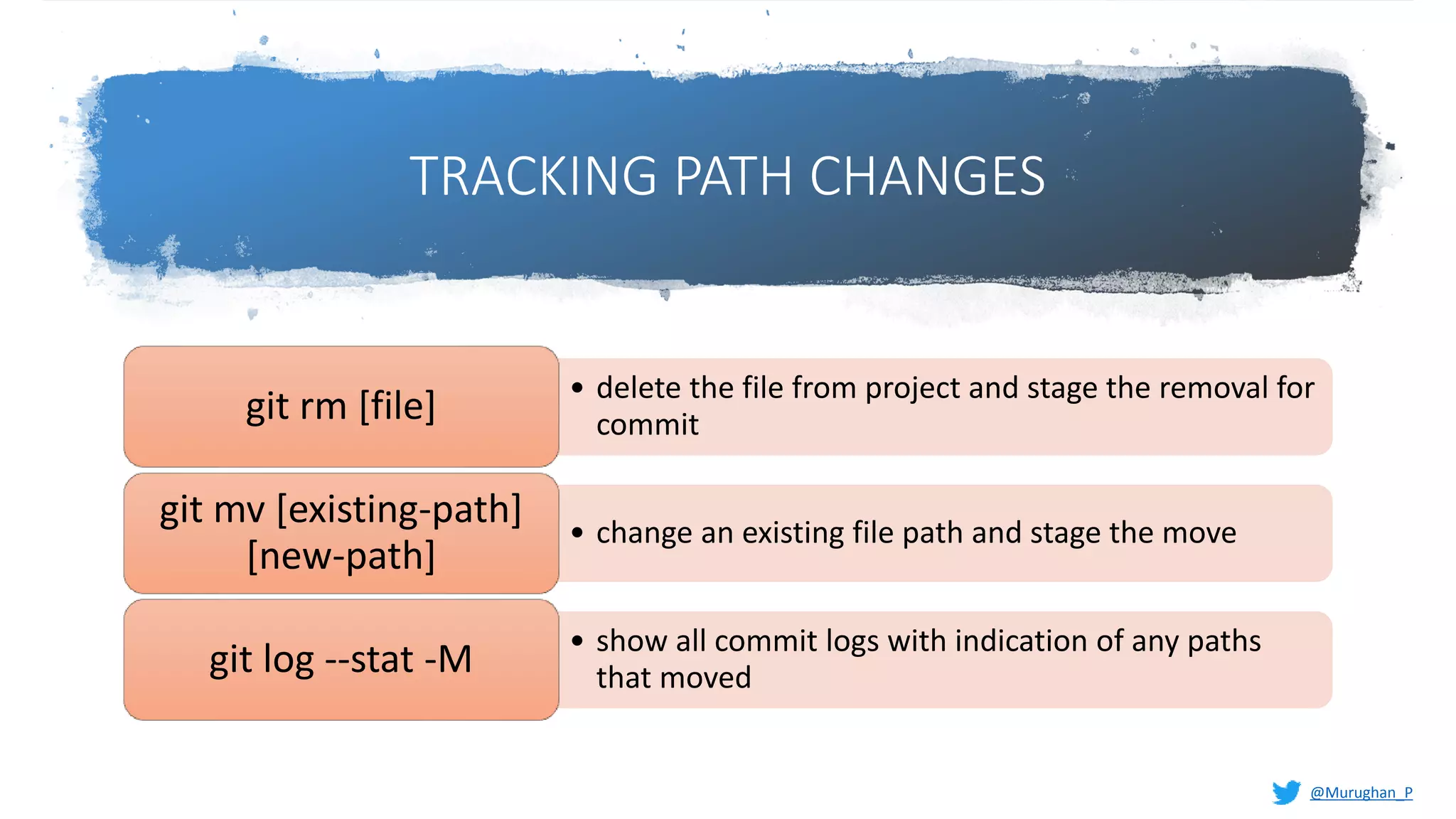 TRACKING PATH CHANGES

git rm [file]

• delete the file from project and stage the removal for commit

git mv [existing-path] [new-path]

• change an existing file path and stage the move

git log --stat -M

• show all commit logs with indication of any paths that moved

@Murughan_P